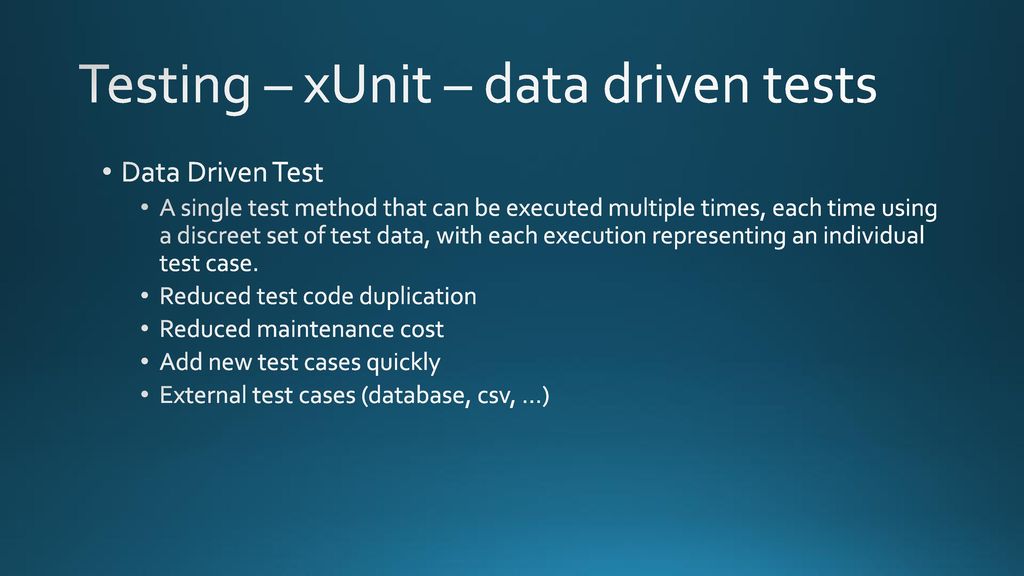 Testing – xUnit – data driven tests

• Data Driven Test
  • A single test method that can be executed multiple times, each time using a discreet set of test data, with each execution representing an individual test case.
  • Reduced test code duplication
  • Reduced maintenance cost
  • Add new test cases quickly
  • External test cases (database, csv, …)